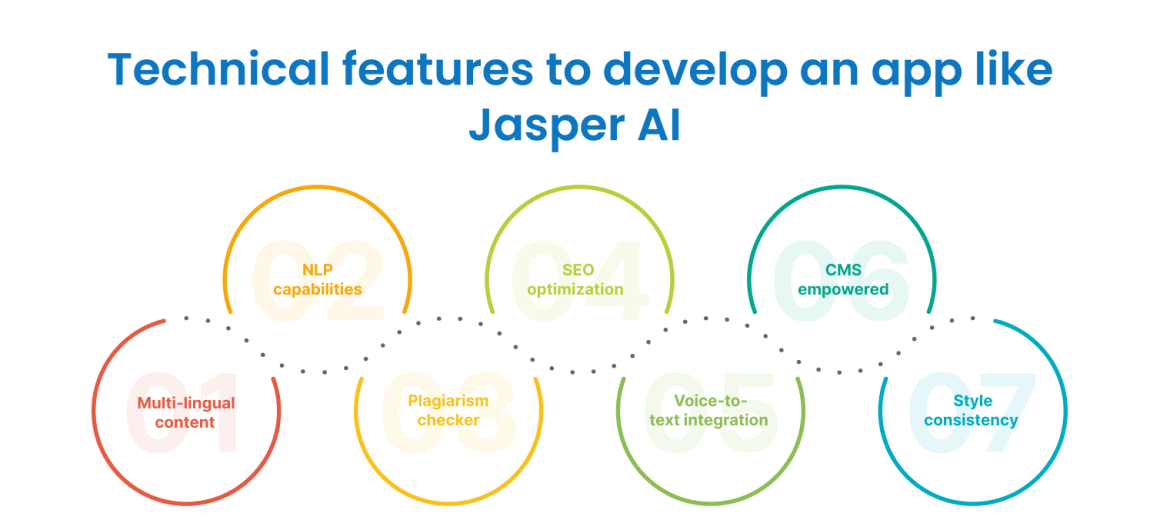 Technical features to develop an app like Jasper AI

01
Multi-lingual content

02
NLP capabilities

03
Plagiarism checker

04
SEO optimization

05
Voice-to-text integration

06
CMS empowered

07
Style consistency